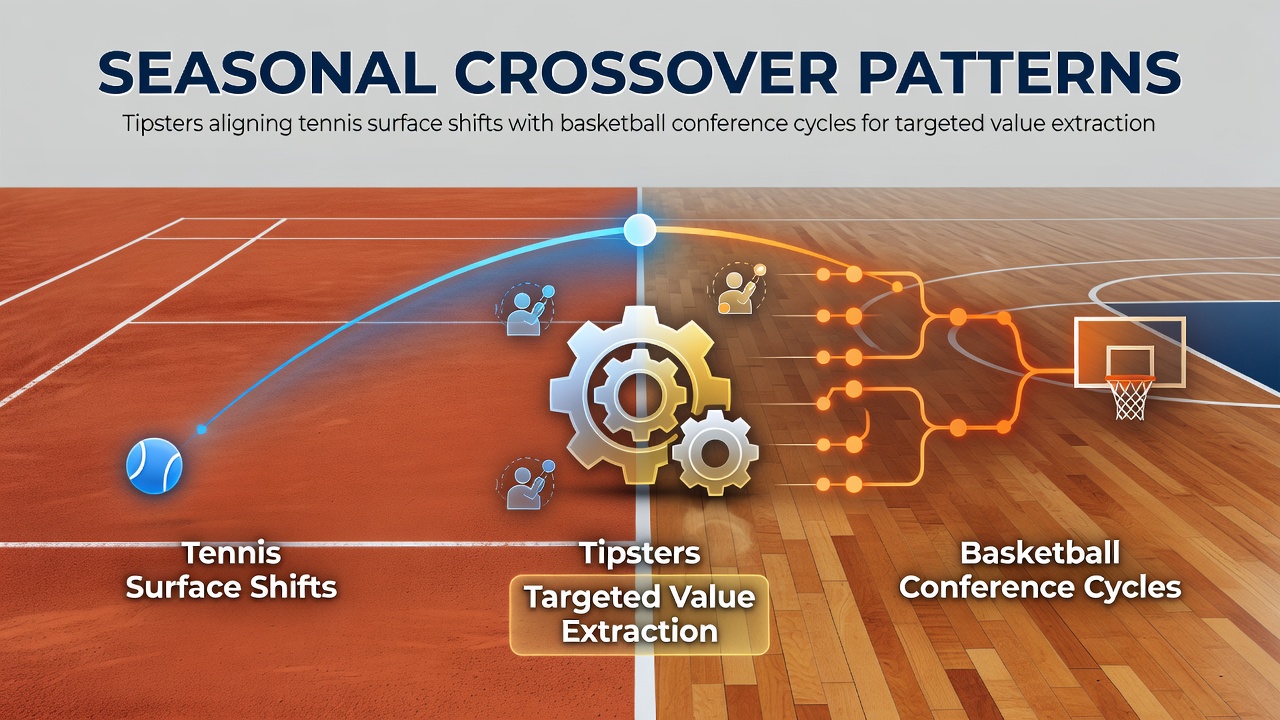 SEASONAL CROSSOVER PATTERNS

Tipsters aligning tennis surface shifts with basketball conference cycles for targeted value extraction

Tennis Surface Shifts

Tipsters

Targeted Value Extraction

Basketball Conference Cycles